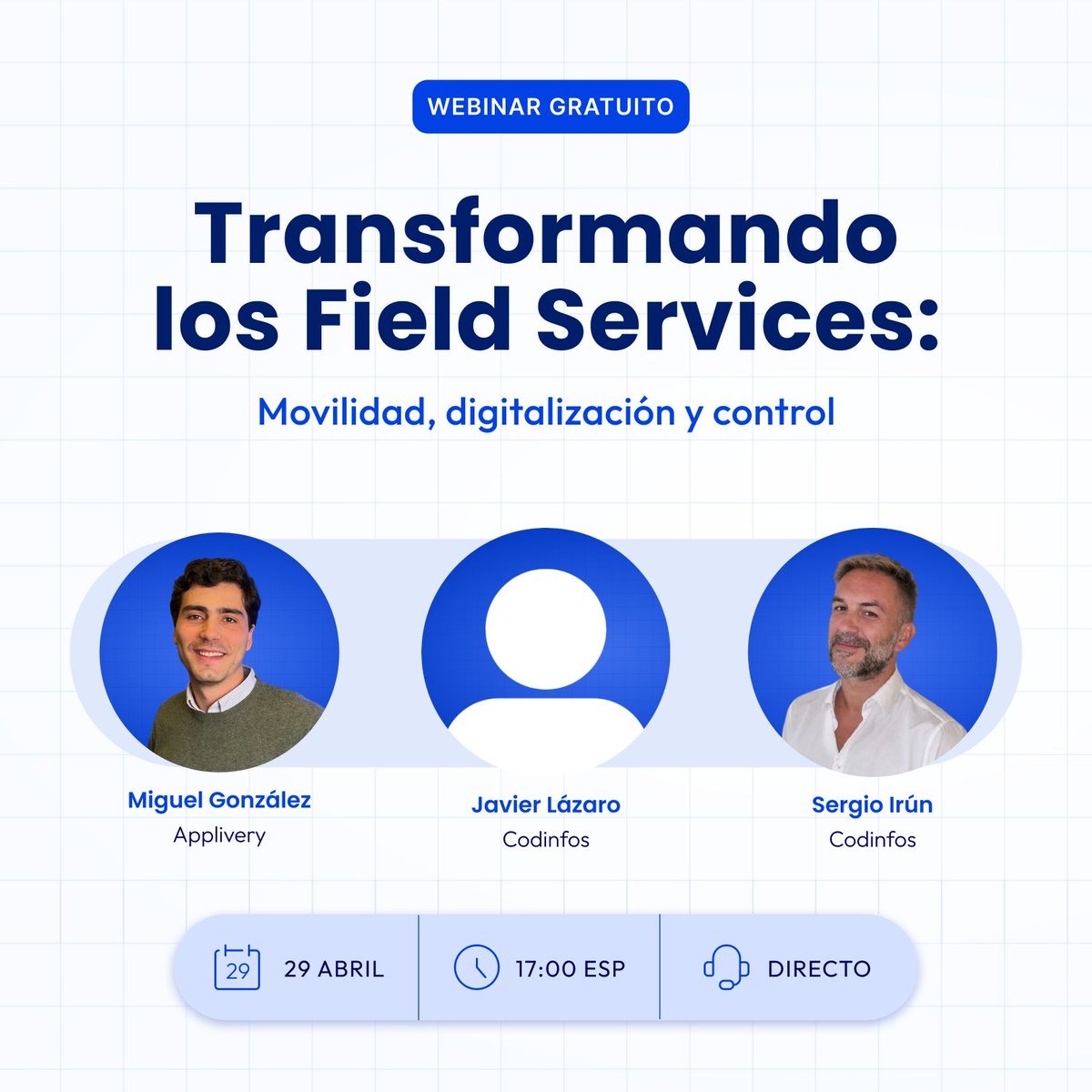 WEBINAR GRATUITO

Transformando los Field Services:

Movilidad, digitalización y control

Miguel González
Applivery

Javier Lázaro
Codinfos

Sergio Irún
Codinfos

29

29 ABRIL

17:00 ESP

DIRECTO